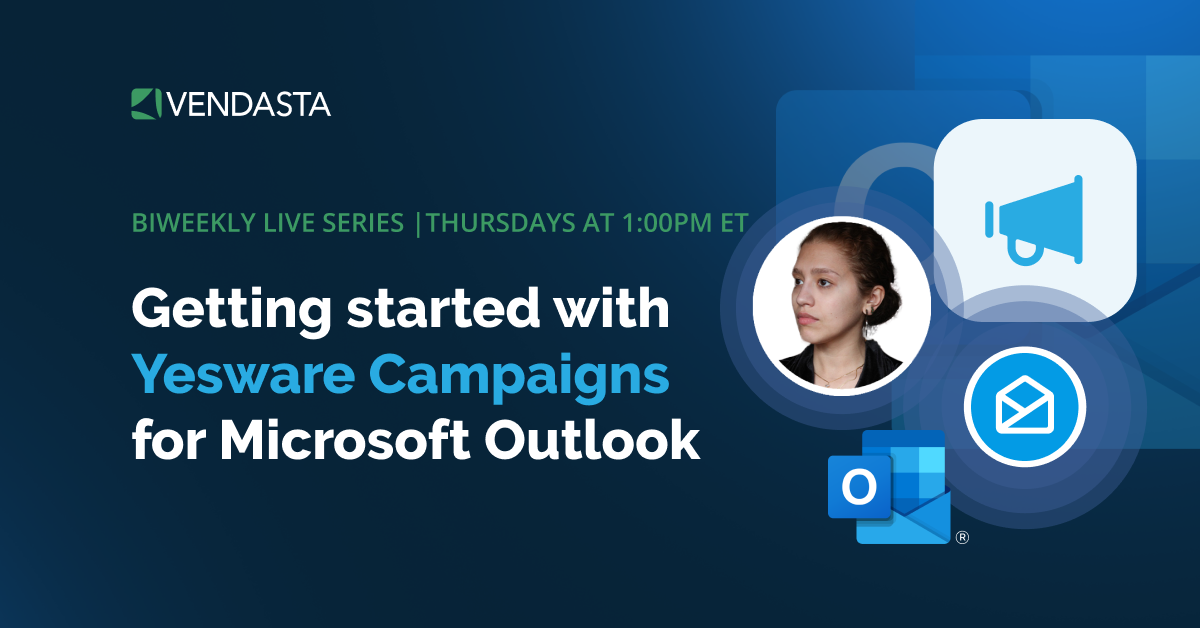 VENDASTA

BIWEEKLY LIVE SERIES |THURSDAYS AT 1:00PM ET

Getting started with Yesware Campaigns for Microsoft Outlook

O

®